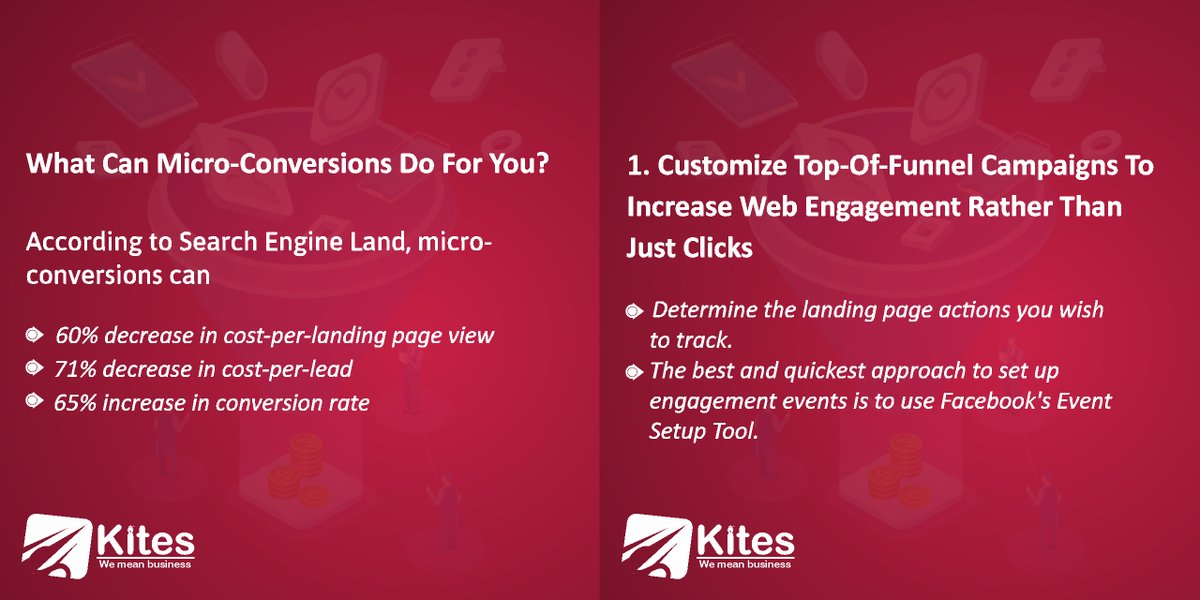 What Can Micro-Conversions Do For You?

According to Search Engine Land, micro-conversions can

60% decrease in cost-per-landing page view
71% decrease in cost-per-lead
65% increase in conversion rate

Kites
We mean business

1. Customize Top-Of-Funnel Campaigns To Increase Web Engagement Rather Than Just Clicks

Determine the landing page actions you wish to track.
The best and quickest approach to set up engagement events is to use Facebook's Event Setup Tool.

Kites
We mean business